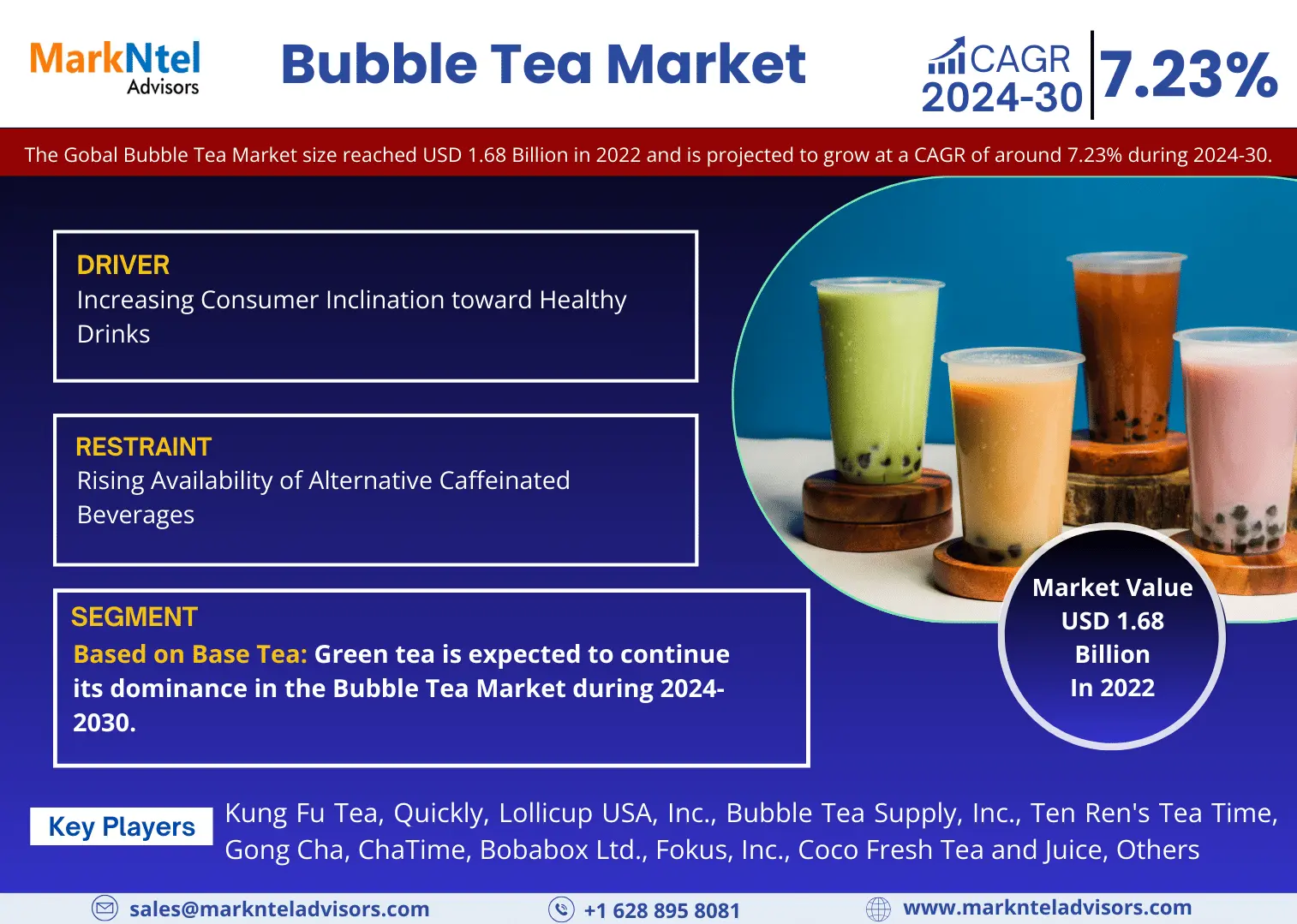 MarkNtel Advisors

Bubble Tea Market

CAGR 2024-30 7.23%

The Gobal Bubble Tea Market size reached USD 1.68 Billion in 2022 and is projected to grow at a CAGR of around 7.23% during 2024-30.

DRIVER
Increasing Consumer Inclination toward Healthy Drinks

RESTRAINT
Rising Availability of Alternative Caffeinated Beverages

SEGMENT
Based on Base Tea: Green tea is expected to continue its dominance in the Bubble Tea Market during 2024-2030.

Market Value USD 1.68 Billion In 2022

Key Players
Kung Fu Tea, Quickly, Lollicup USA, Inc., Bubble Tea Supply, Inc., Ten Ren's Tea Time, Gong Cha, ChaTime, Bobabox Ltd., Fokus, Inc., Coco Fresh Tea and Juice, Others

sales@marknteladvisors.com
+1 628 895 8081
www.marknteladvisors.com